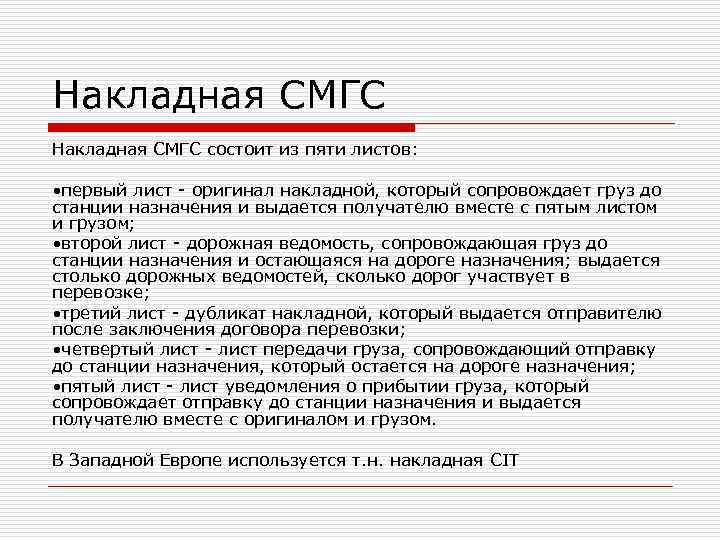 Накладная СМГС

Накладная СМГС состоит из пяти листов:

•первый лист - оригинал накладной, который сопровождает груз до станции назначения и выдается получателю вместе с пятым листом и грузом;
•второй лист - дорожная ведомость, сопровождающая груз до станции назначения и остающаяся на дороге назначения; выдается столько дорожных ведомостей, сколько дорог участвует в перевозке;
•третий лист - дубликат накладной, который выдается отправителю после заключения договора перевозки;
•четвертый лист - лист передачи груза, сопровождающий отправку до станции назначения, который остается на дороге назначения;
•пятый лист - лист уведомления о прибытии груза, который сопровождает отправку до станции назначения и выдается получателю вместе с оригиналом и грузом.

В Западной Европе используется т.н. накладная CIT